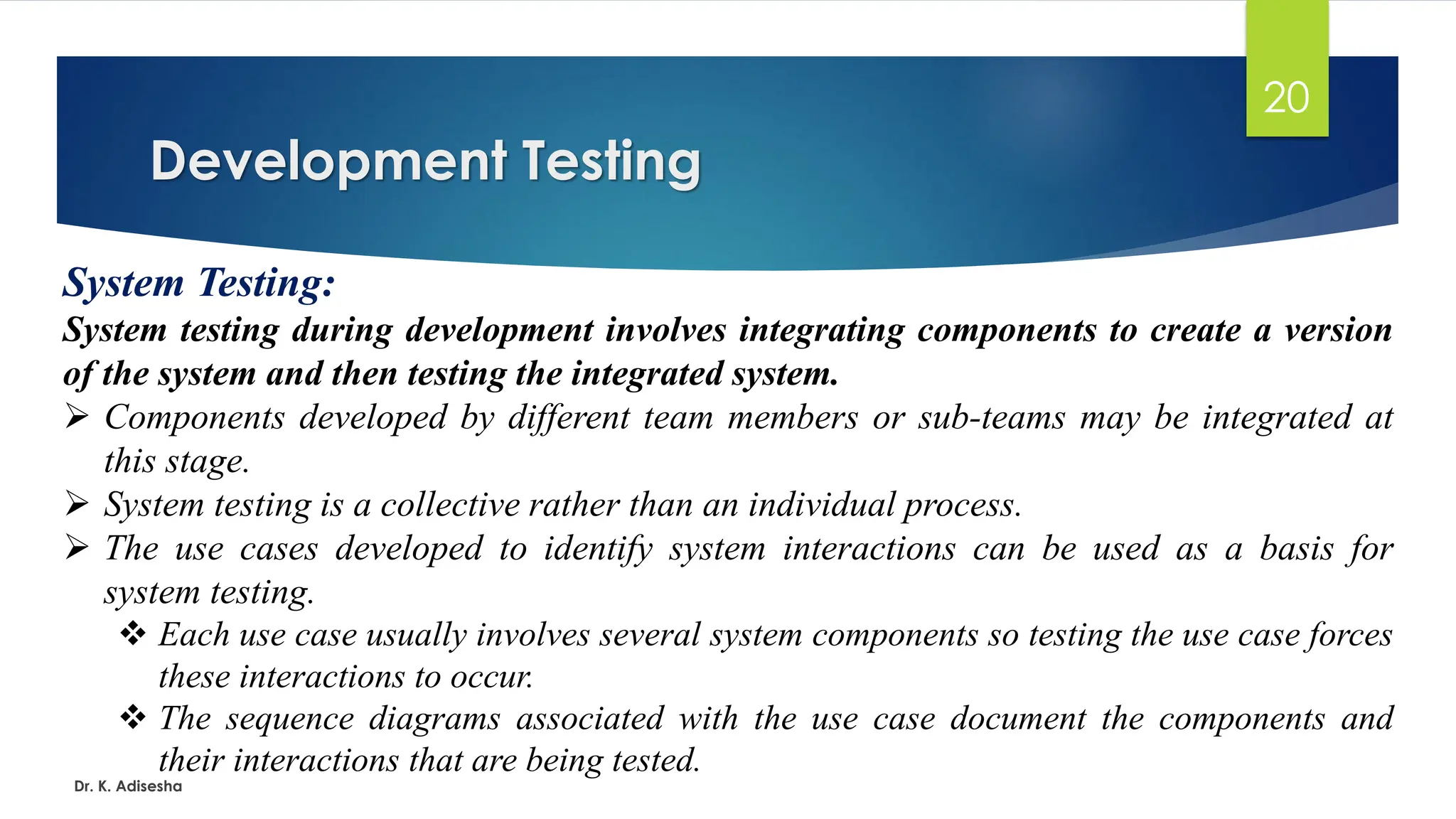 20

Development Testing

System Testing:

System testing during development involves integrating components to create a version of the system and then testing the integrated system.

➢ Components developed by different team members or sub-teams may be integrated at this stage.

➢ System testing is a collective rather than an individual process.

➢ The use cases developed to identify system interactions can be used as a basis for system testing.

❖ Each use case usually involves several system components so testing the use case forces these interactions to occur.

❖ The sequence diagrams associated with the use case document the components and their interactions that are being tested.

Dr. K. Adisesha